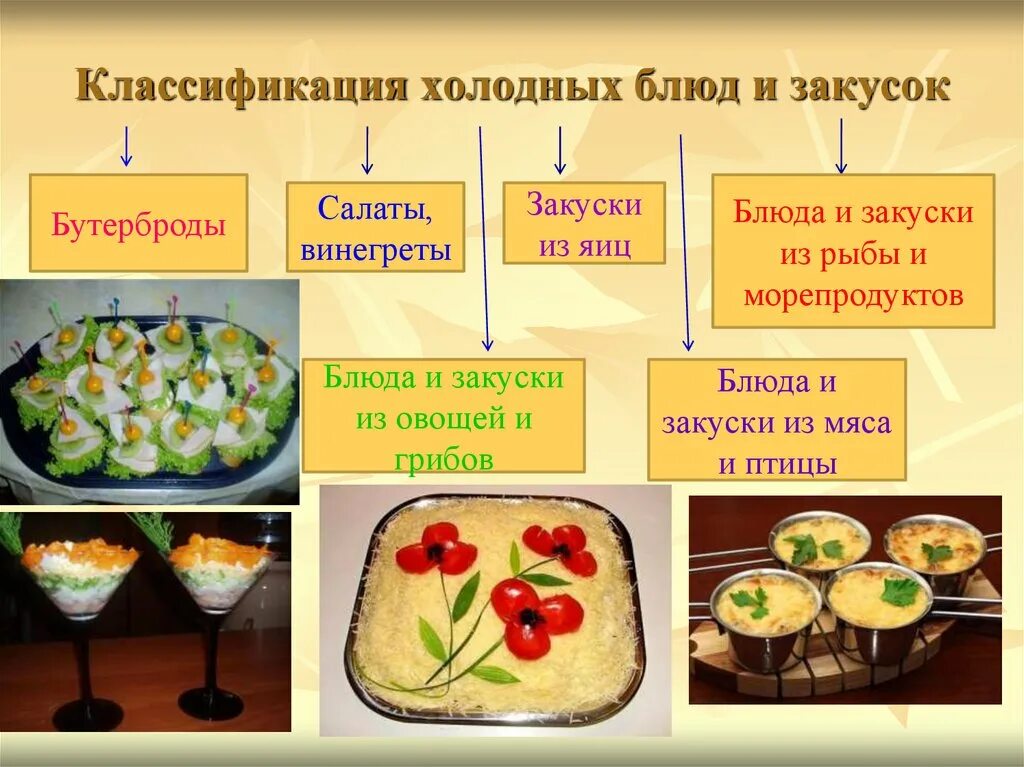 Классификация холодных блюд и закусок

Бутерброды

Салаты, винегреты

Закуски из яиц

Блюда и закуски из рыбы и морепродуктов

Блюда и закуски из овощей и грибов

Блюда и закуски из мяса и птицы